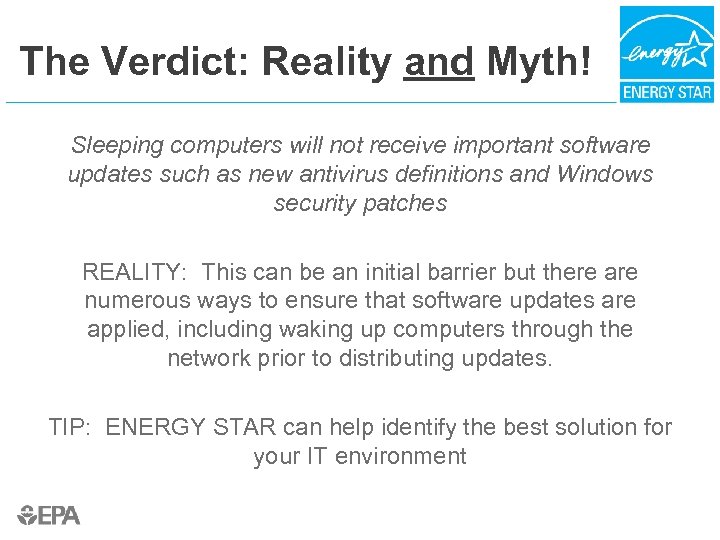 The Verdict: Reality and Myth!

energy

ENERGY STAR

Sleeping computers will not receive important software updates such as new antivirus definitions and Windows security patches

REALITY: This can be an initial barrier but there are numerous ways to ensure that software updates are applied, including waking up computers through the network prior to distributing updates.

TIP: ENERGY STAR can help identify the best solution for your IT environment

EPA